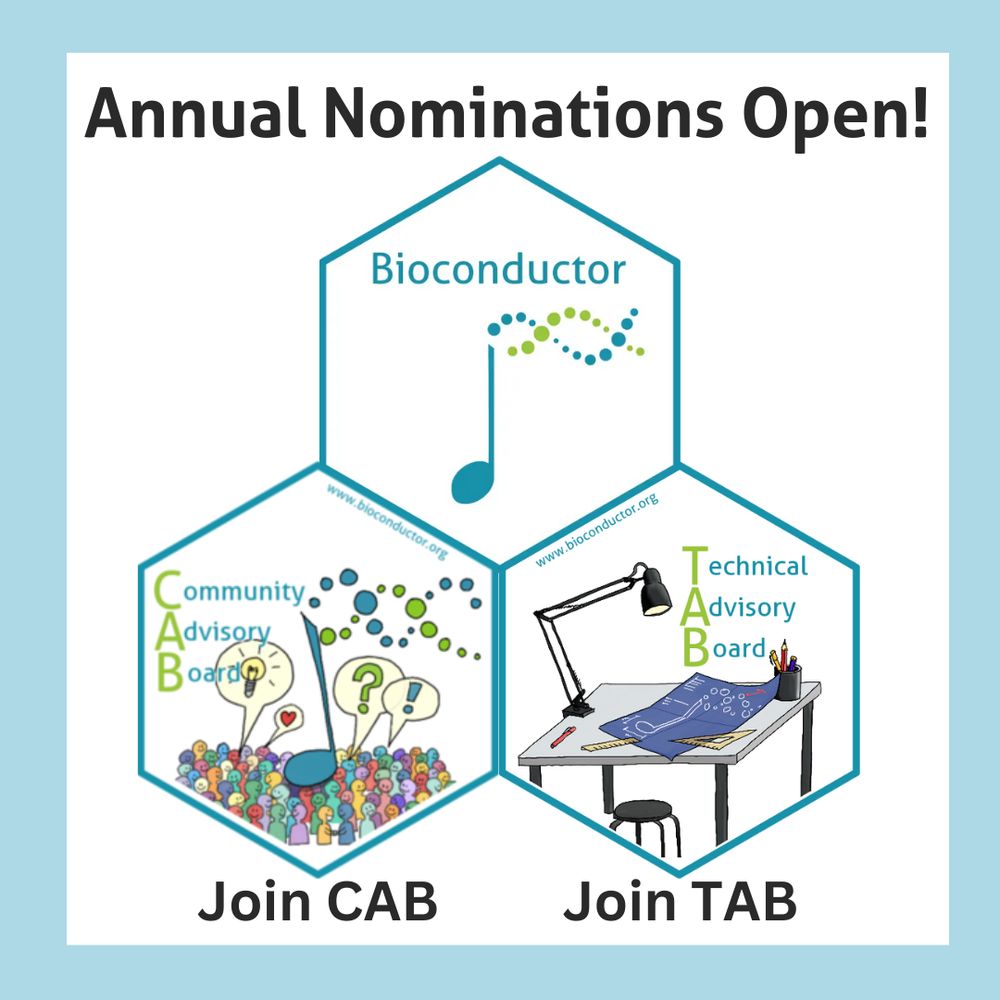 Annual Nominations Open!

Bioconductor

www.bioconductor.org

Community
Advisory
Board

?
!

www.bioconductor.org

Technical
Advisory
Board

Join CAB

Join TAB